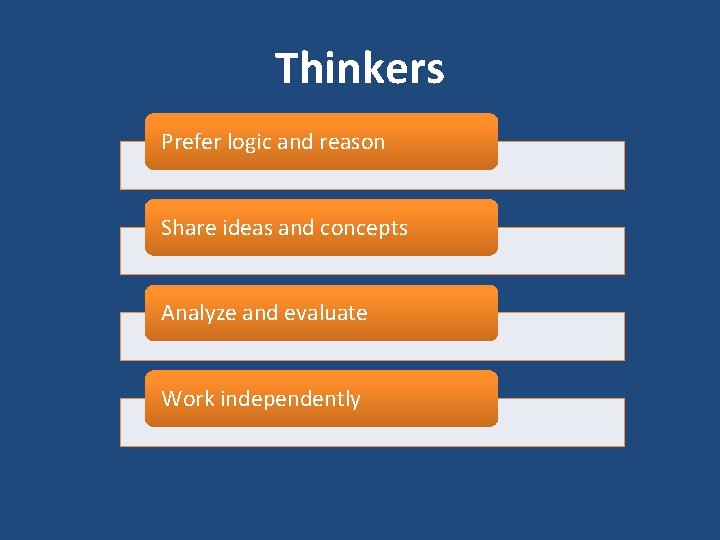 Thinkers

Prefer logic and reason

Share ideas and concepts

Analyze and evaluate

Work independently